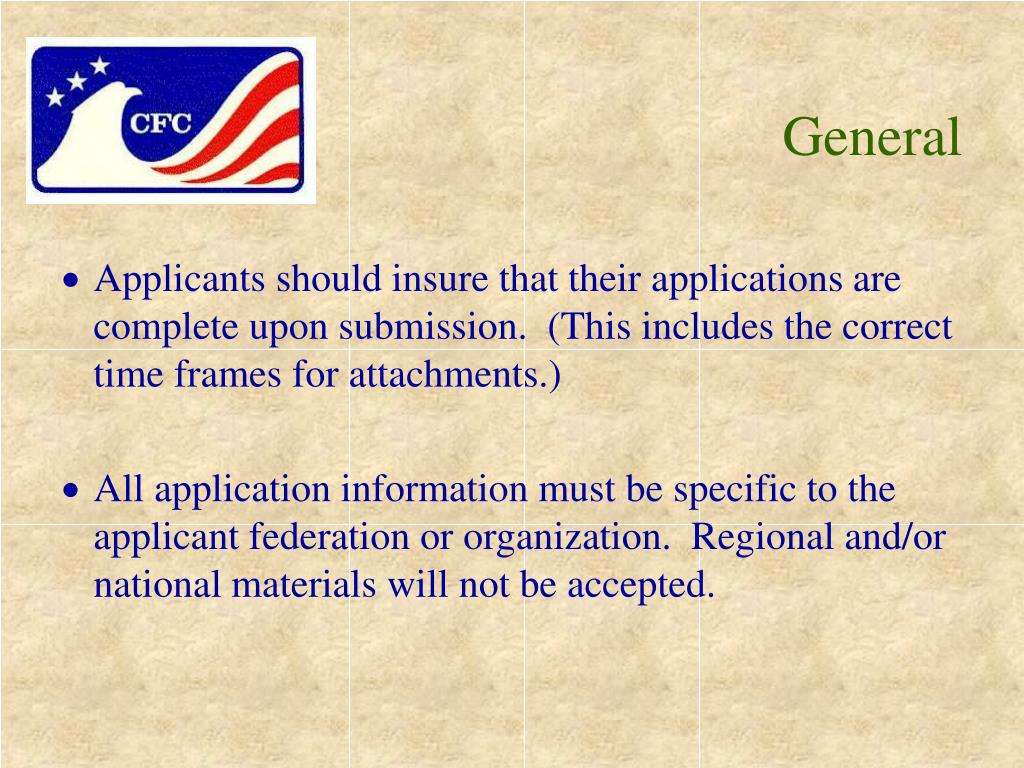 CFC

General

• Applicants should insure that their applications are complete upon submission. (This includes the correct time frames for attachments.)

• All application information must be specific to the applicant federation or organization. Regional and/or national materials will not be accepted.